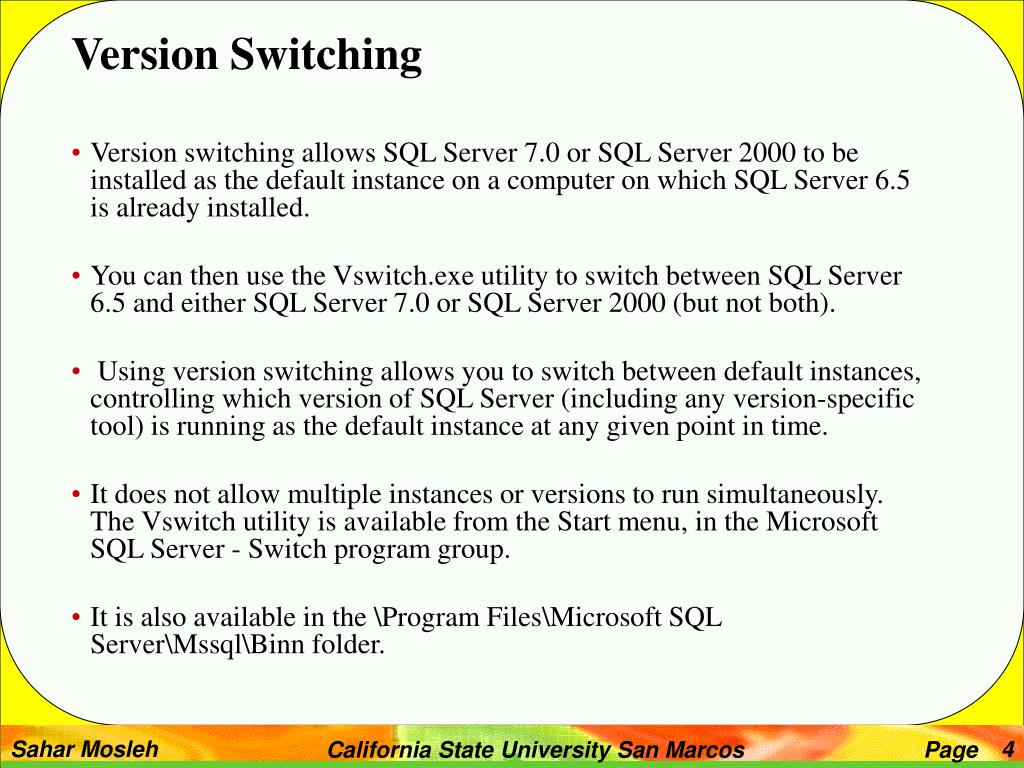 Version Switching

• Version switching allows SQL Server 7.0 or SQL Server 2000 to be installed as the default instance on a computer on which SQL Server 6.5 is already installed.

• You can then use the Vswitch.exe utility to switch between SQL Server 6.5 and either SQL Server 7.0 or SQL Server 2000 (but not both).

• Using version switching allows you to switch between default instances, controlling which version of SQL Server (including any version-specific tool) is running as the default instance at any given point in time.

• It does not allow multiple instances or versions to run simultaneously. The Vswitch utility is available from the Start menu, in the Microsoft SQL Server - Switch program group.

• It is also available in the \Program Files\Microsoft SQL Server\Mssql\Binn folder.

Sahar Mosleh California State University San Marcos Page 4